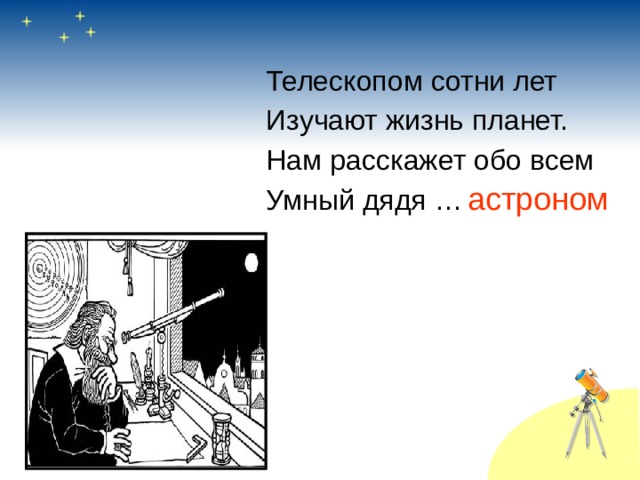 Телескопом сотни лет
Изучают жизнь планет.
Нам расскажет обо всем
Умный дядя … астроном